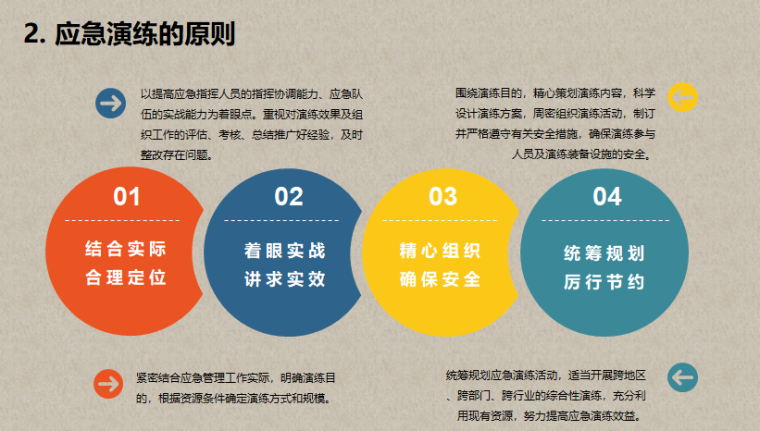 2. 应急演练的原则

以提高应急指挥人员的指挥协调能力、应急队伍的实战能力为着眼点。重视对演练效果及组织工作的评估、考核、总结推广好经验，及时整改存在问题。

围绕演练目的，精心策划演练内容，科学设计演练方案，周密组织演练活动，制订并严格遵守有关安全措施，确保演练参与人员及演练装备设施的安全。

01
结合实际
合理定位

02
着眼实战
讲求实效

03
精心组织
确保安全

04
统筹规划
厉行节约

紧密结合应急管理工作实际，明确演练目的，根据资源条件确定演练方式和规模。

统筹规划应急演练活动，适当开展跨地区、跨部门、跨行业的综合性演练，充分利用现有资源，努力提高应急演练效益。